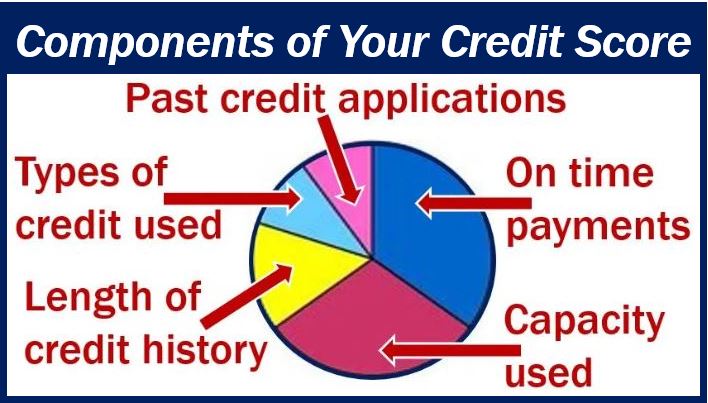 Components of Your Credit Score

Past credit applications

Types of credit used

On time payments

Length of credit history

Capacity used